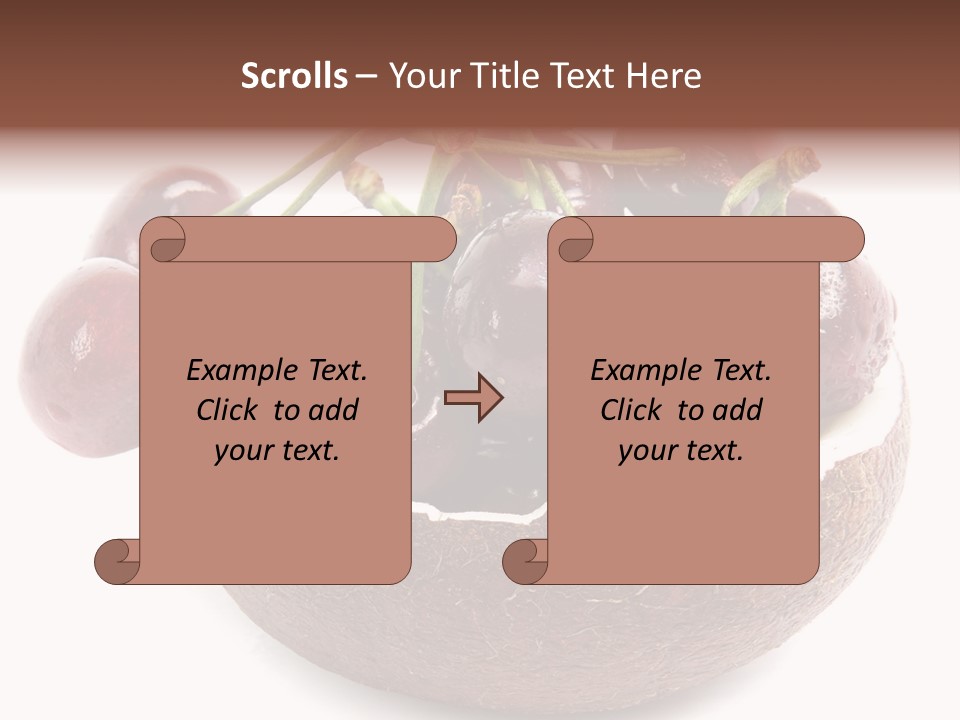 Scrolls – Your Title Text Here

Example Text. Click to add your text.

Example Text. Click to add your text.